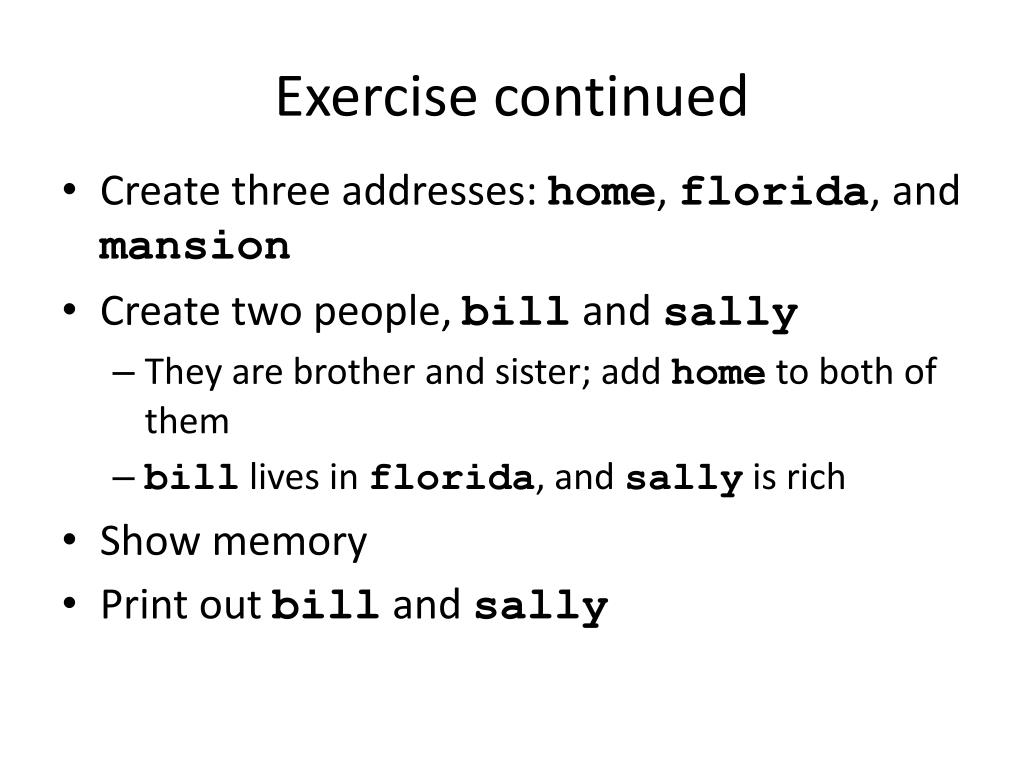 Exercise continued

• Create three addresses: home, florida, and mansion
• Create two people, bill and sally
  – They are brother and sister; add home to both of them
  – bill lives in florida, and sally is rich
• Show memory
• Print out bill and sally